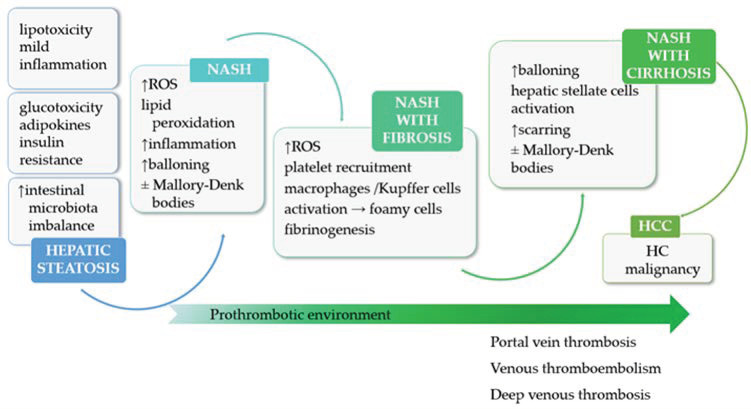 lipotoxicity
mild
inflammation

glucotoxicity
adipokines
insulin
resistance

↑intestinal
microbiota
imbalance

HEPATIC
STEATOSIS

NASH

↑ROS
lipid
peroxidation
↑inflammation
↑balloning
± Mallory-Denk
bodies

NASH
WITH
FIBROSIS

↑ROS
platelet recruitment
macrophages /Kupffer cells
activation → foamy cells
fibrinogenesis

NASH
WITH
CIRRHOSIS

↑balloning
hepatic stellate cells
activation
↑scarring
± Mallory-Denk
bodies

HCC

HC
malignancy

Prothrombotic environment

Portal vein thrombosis
Venous thromboembolism
Deep venous thrombosis